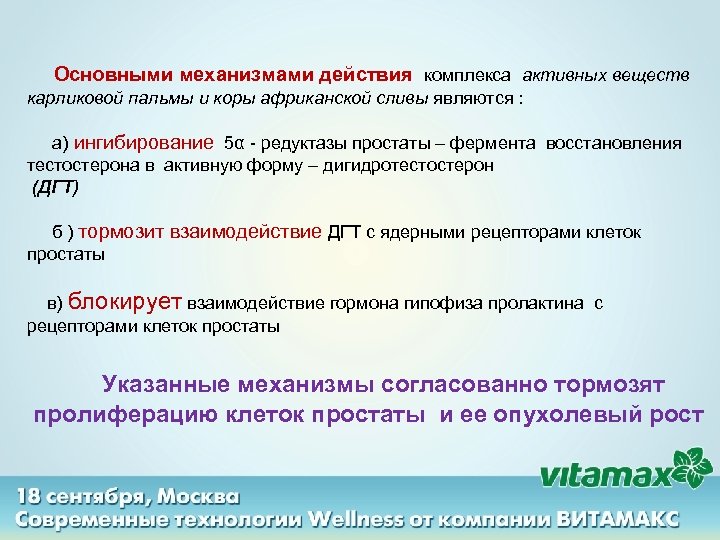 Основными механизмами действия комплекса активных веществ карликовой пальмы и коры африканской сливы являются :

а) ингибирование 5α - редуктазы простаты – фермента восстановления тестостерона в активную форму – дигидротестостерон (ДГТ)

б ) тормозит взаимодействие ДГТ с ядерными рецепторами клеток простаты

в) блокирует взаимодействие гормона гипофиза пролактина с рецепторами клеток простаты

Указанные механизмы согласованно тормозят пролиферацию клеток простаты и ее опухолевый рост

vitamax

18 сентября, Москва
Современные технологии Wellness от компании ВИТАМАКС